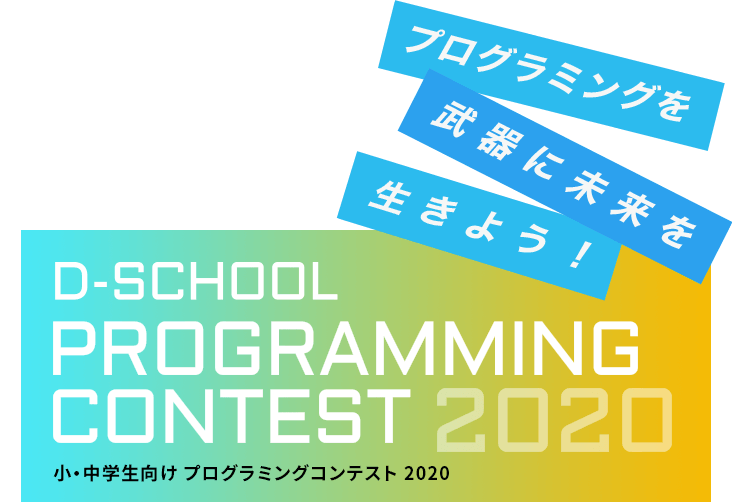 プログラミングを
武器に未来を
生きよう！

D-SCHOOL
PROGRAMMING
CONTEST 2020

小・中学生向け プログラミングコンテスト 2020